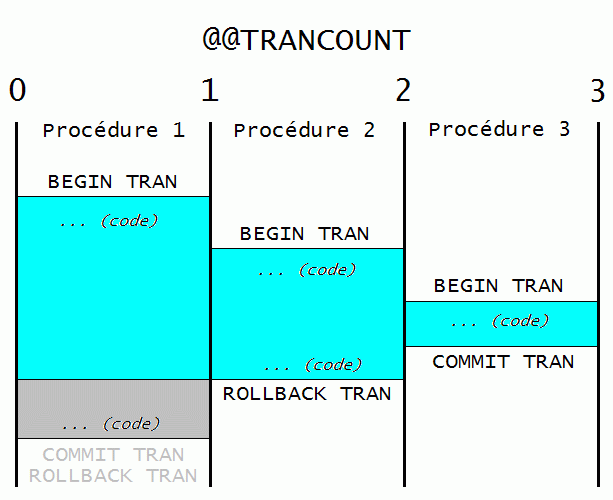 @@TRANCOUNT

0

1

2

3

Procédure 1

BEGIN TRAN

... (code)

... (code)

COMMIT TRAN
ROLLBACK TRAN

Procédure 2

BEGIN TRAN

... (code)

... (code)

ROLLBACK TRAN

Procédure 3

BEGIN TRAN

... (code)

COMMIT TRAN